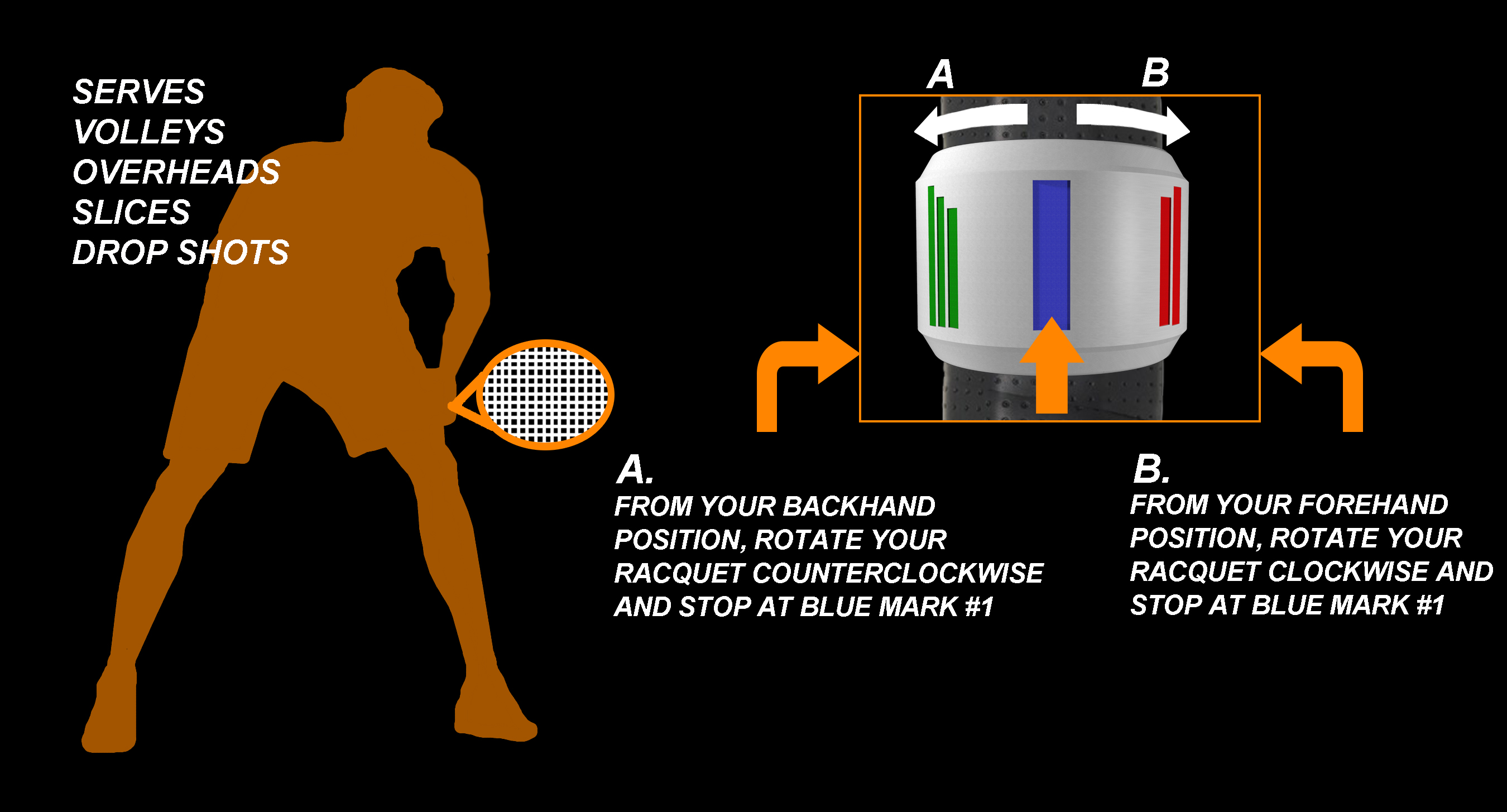 SERVES
VOLLEYS
OVERHEADS
SLICES
DROP SHOTS

A

B

A.
FROM YOUR BACKHAND POSITION, ROTATE YOUR RACQUET COUNTERCLOCKWISE AND STOP AT BLUE MARK #1

B.
FROM YOUR FOREHAND POSITION, ROTATE YOUR RACQUET CLOCKWISE AND STOP AT BLUE MARK #1